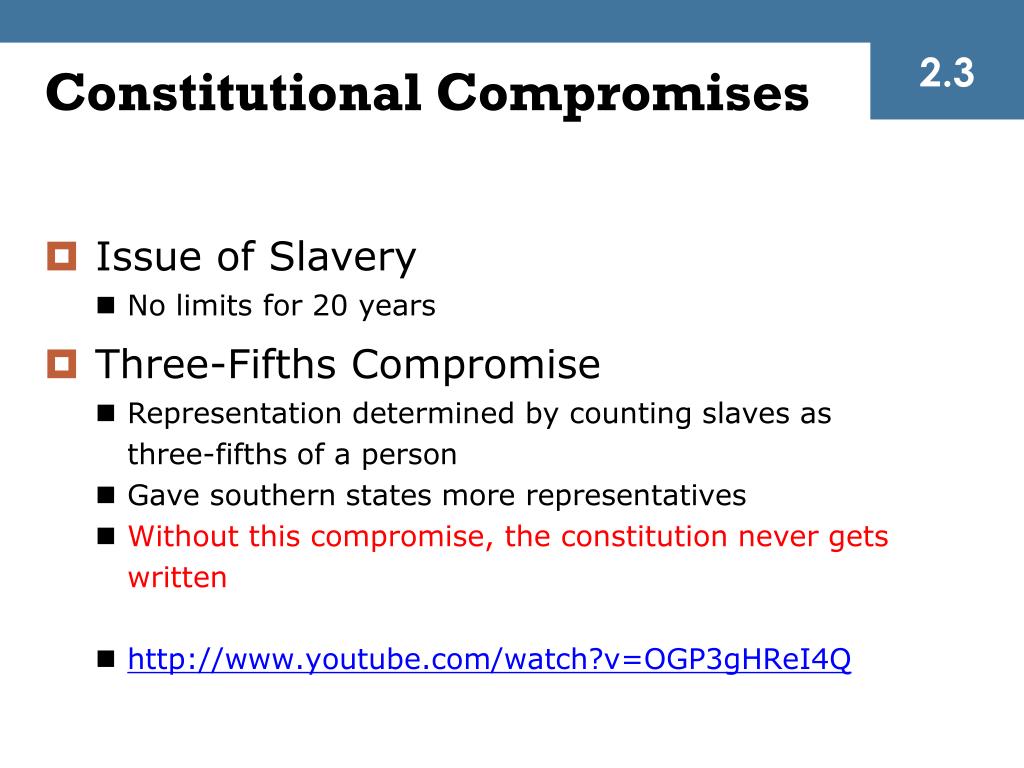 Constitutional Compromises

2.3

Issue of Slavery

No limits for 20 years

Three-Fifths Compromise

Representation determined by counting slaves as three-fifths of a person

Gave southern states more representatives

Without this compromise, the constitution never gets written

http://www.youtube.com/watch?v=OGP3gHReI4Q